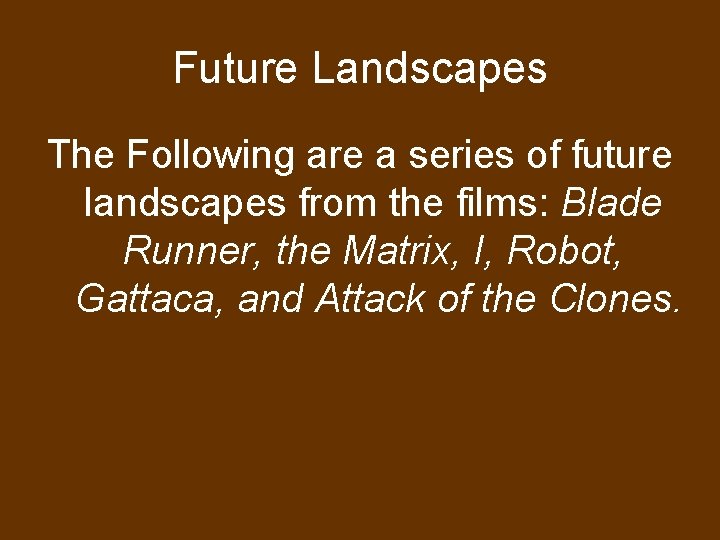 Future Landscapes

The Following are a series of future landscapes from the films: Blade Runner, the Matrix, I, Robot, Gattaca, and Attack of the Clones.